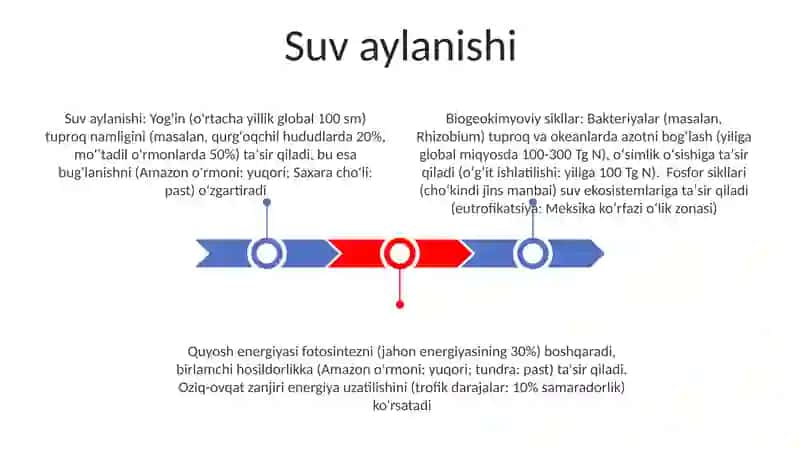 Suv aylanishi

Suv aylanishi: Yog'in (o'rtacha yillik global 100 sm) tuproq namligini (masalan, qurg'oqchil hududlarda 20%, mo''tadil o'rmonlarda 50%) ta'sir qiladi, bu esa bug'lanishni (Amazon o'rmoni: yuqori; Saxara cho'li: past) o'zgartiradi

Biogeokimyoviy sikllar: Bakteriyalar (masalan, Rhizobium) tuproq va okeanlarda azotni bog'lash (yiliga global miqyosda 100-300 Tg N), o'simlik o'sishiga ta'sir qiladi (o'g'it ishlatilishi: yiliga 100 Tg N). Fosfor sikllari (cho'kindi jins manbai) suv ekosistemlariga ta'sir qiladi (eutrofikatsiya: Meksika ko'rfazi o'lik zonasi)

Quyosh energiyasi fotosintezni (jahon energiyasining 30%) boshqaradi, birlamchi hosildorlikka (Amazon o'rmoni: yuqori; tundra: past) ta'sir qiladi. Oziq-ovqat zanjiri energiya uzatilishini (trofik darajalar: 10% samaradorlik) ko'rsatadi